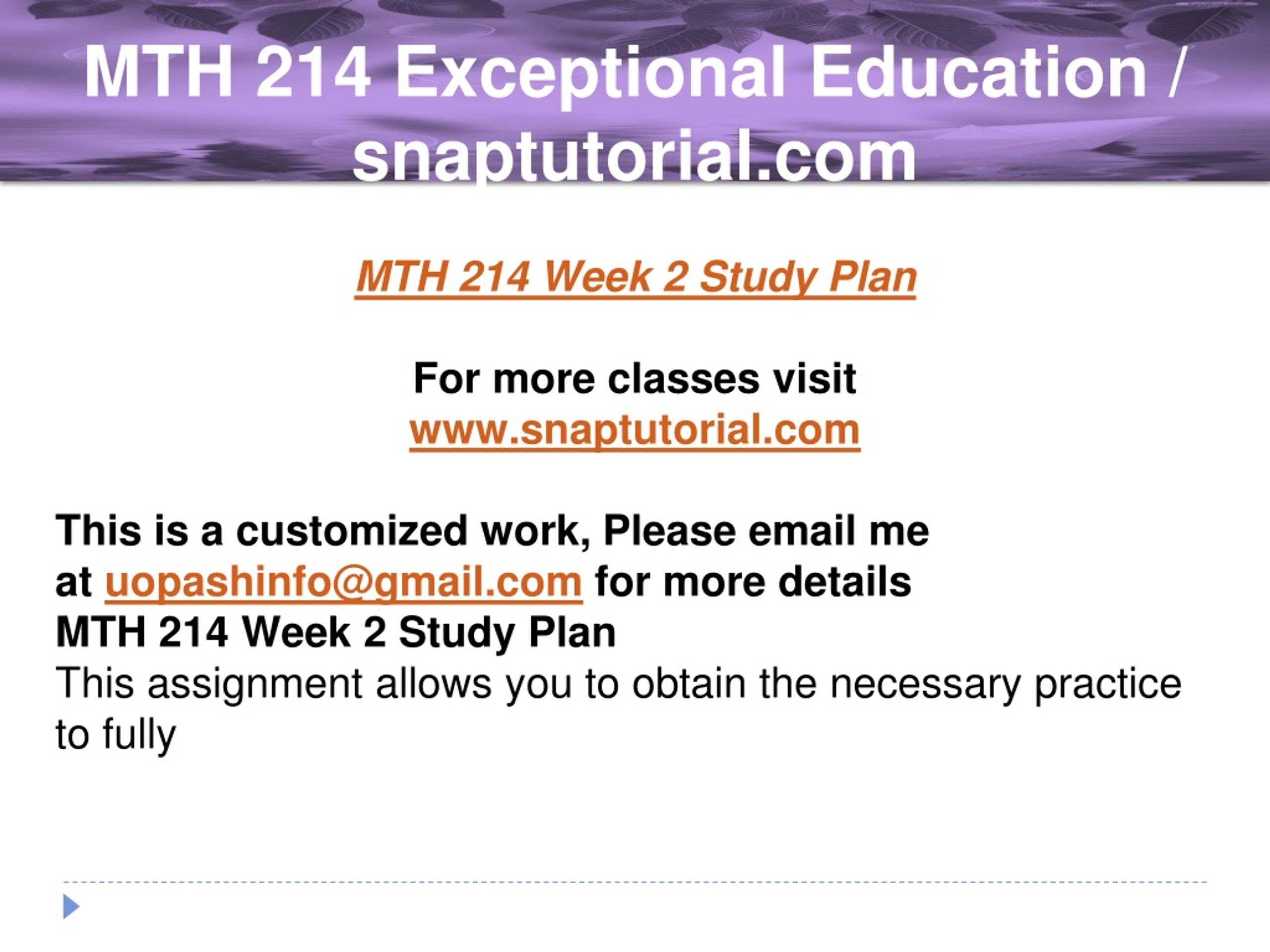 MTH 214 Exceptional Education / snaptutorial.com

MTH 214 Week 2 Study Plan

For more classes visit
www.snaptutorial.com

This is a customized work, Please email me at uopashinfo@gmail.com for more details
MTH 214 Week 2 Study Plan
This assignment allows you to obtain the necessary practice to fully